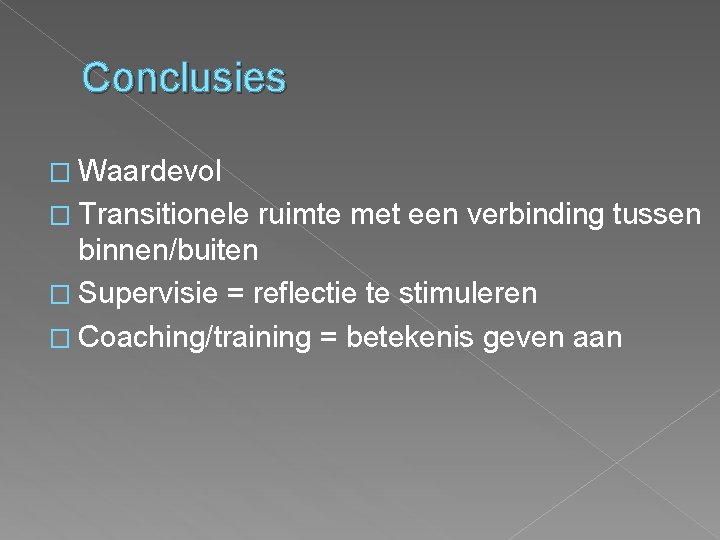 Conclusies

□ Waardevol
□ Transitionele ruimte met een verbinding tussen binnen/buiten
□ Supervisie = reflectie te stimuleren
□ Coaching/training = betekenis geven aan